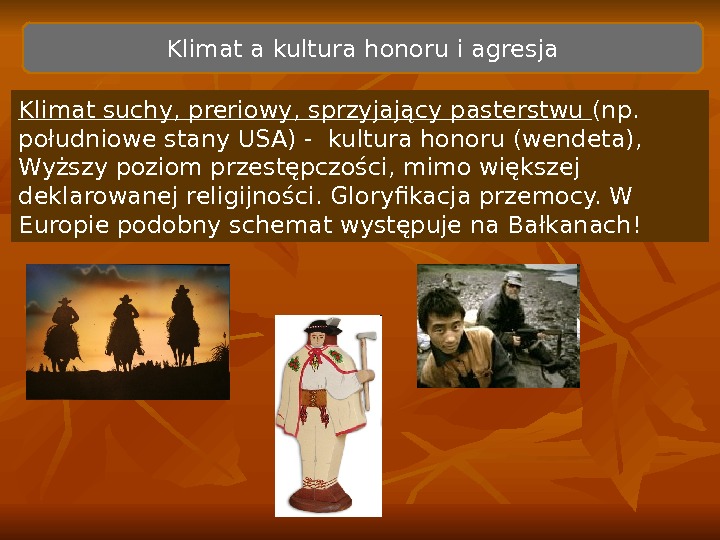 Klimat a kultura honoru i agresja

Klimat suchy, preriowy, sprzyjający pasterstwu (np. południowe stany USA) - kultura honoru (wendeta), Wyższy poziom przestępczości, mimo większej deklarowanej religijności. Gloryfikacja przemocy. W Europie podobny schemat występuje na Bałkanach!